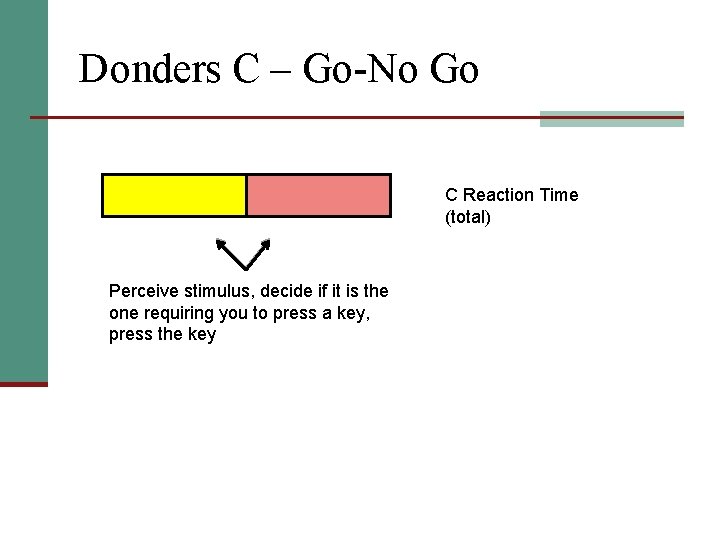 Donders C – Go-No Go

C Reaction Time (total)

Perceive stimulus, decide if it is the one requiring you to press a key, press the key